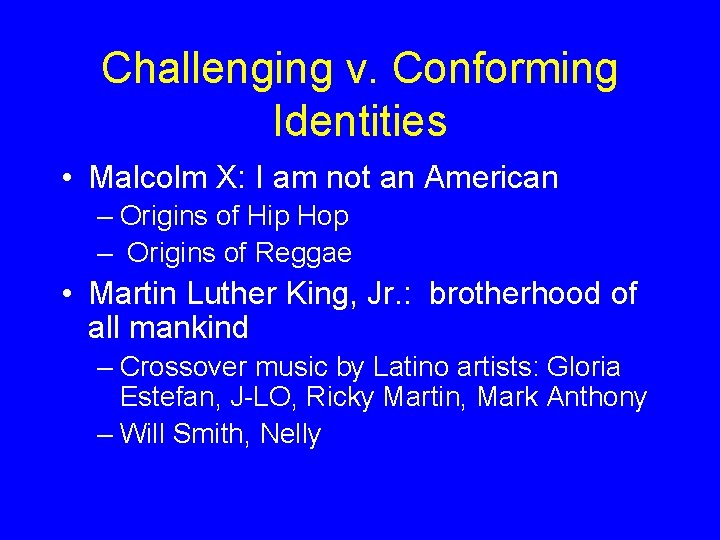 Challenging v. Conforming Identities

• Malcolm X: I am not an American
– Origins of Hip Hop
– Origins of Reggae

• Martin Luther King, Jr.: brotherhood of all mankind
– Crossover music by Latino artists: Gloria Estefan, J-LO, Ricky Martin, Mark Anthony
– Will Smith, Nelly